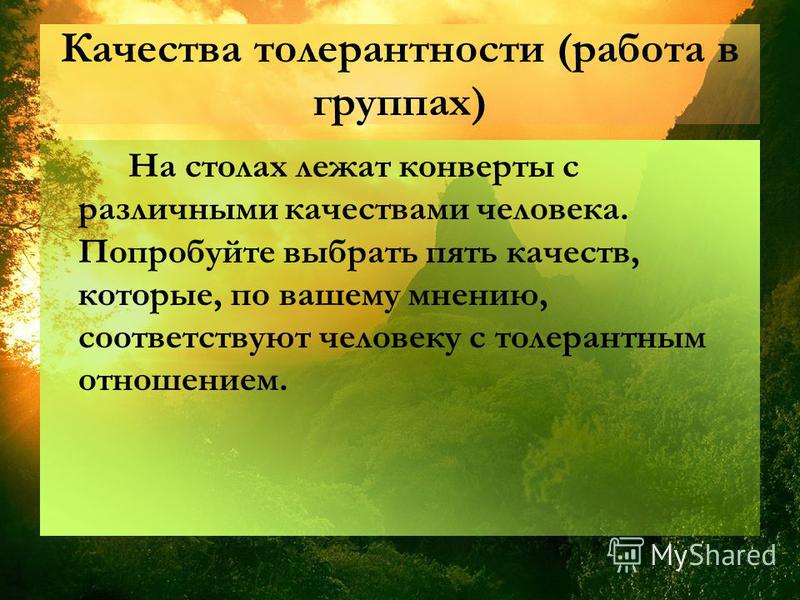 Качества толерантности (работа в группах)

На столах лежат конверты с различными качествами человека. Попробуйте выбрать пять качеств, которые, по вашему мнению, соответствуют человеку с толерантным отношением.

MyShared